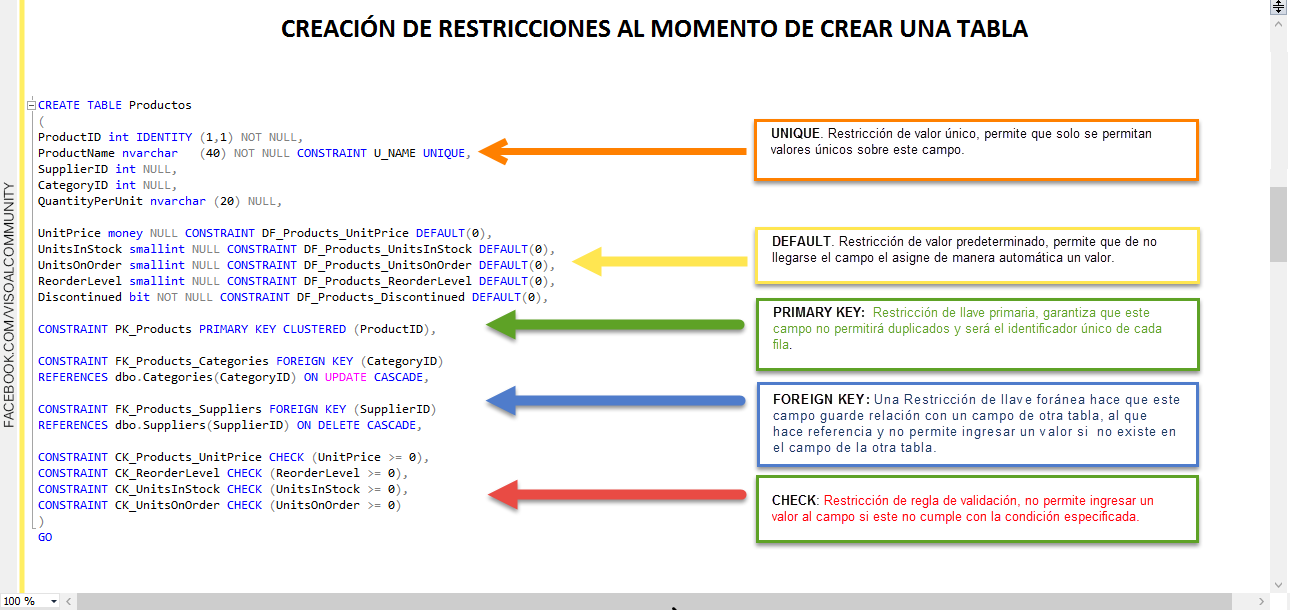 CREACIÓN DE RESTRICCIONES AL MOMENTO DE CREAR UNA TABLA

FACEBOOK.COM/VISOALCOMMUNITY

CREATE TABLE Productos
(
ProductID int IDENTITY (1,1) NOT NULL,
ProductName nvarchar (40) NOT NULL CONSTRAINT U_NAME UNIQUE,
SupplierID int NULL,
CategoryID int NULL,
QuantityPerUnit nvarchar (20) NULL,

UnitPrice money NULL CONSTRAINT DF_Products_UnitPrice DEFAULT(0),
UnitsInStock smallint NULL CONSTRAINT DF_Products_UnitsInStock DEFAULT(0),
UnitsOnOrder smallint NULL CONSTRAINT DF_Products_UnitsOnOrder DEFAULT(0),
ReorderLevel smallint NULL CONSTRAINT DF_Products_ReorderLevel DEFAULT(0),
Discontinued bit NOT NULL CONSTRAINT DF_Products_Discontinued DEFAULT(0),

CONSTRAINT PK_Products PRIMARY KEY CLUSTERED (ProductID),

CONSTRAINT FK_Products_Categories FOREIGN KEY (CategoryID)
REFERENCES dbo.Categories(CategoryID) ON UPDATE CASCADE,

CONSTRAINT FK_Products_Suppliers FOREIGN KEY (SupplierID)
REFERENCES dbo.Suppliers(SupplierID) ON DELETE CASCADE,

CONSTRAINT CK_Products_UnitPrice CHECK (UnitPrice >= 0),
CONSTRAINT CK_ReorderLevel CHECK (ReorderLevel >= 0),
CONSTRAINT CK_UnitsInStock CHECK (UnitsInStock >= 0),
CONSTRAINT CK_UnitsOnOrder CHECK (UnitsOnOrder >= 0)
)
GO

UNIQUE. Restricción de valor único, permite que solo se permitan valores únicos sobre este campo.

DEFAULT. Restricción de valor predeterminado, permite que de no llegarse el campo el asigne de manera automática un valor.

PRIMARY KEY: Restricción de llave primaria, garantiza que este campo no permitirá duplicados y será el identificador único de cada fila.

FOREIGN KEY: Una Restricción de llave foránea hace que este campo guarde relación con un campo de otra tabla, al que hace referencia y no permite ingresar un valor si no existe en el campo de la otra tabla.

CHECK: Restricción de regla de validación, no permite ingresar un valor al campo si este no cumple con la condición especificada.

100 %